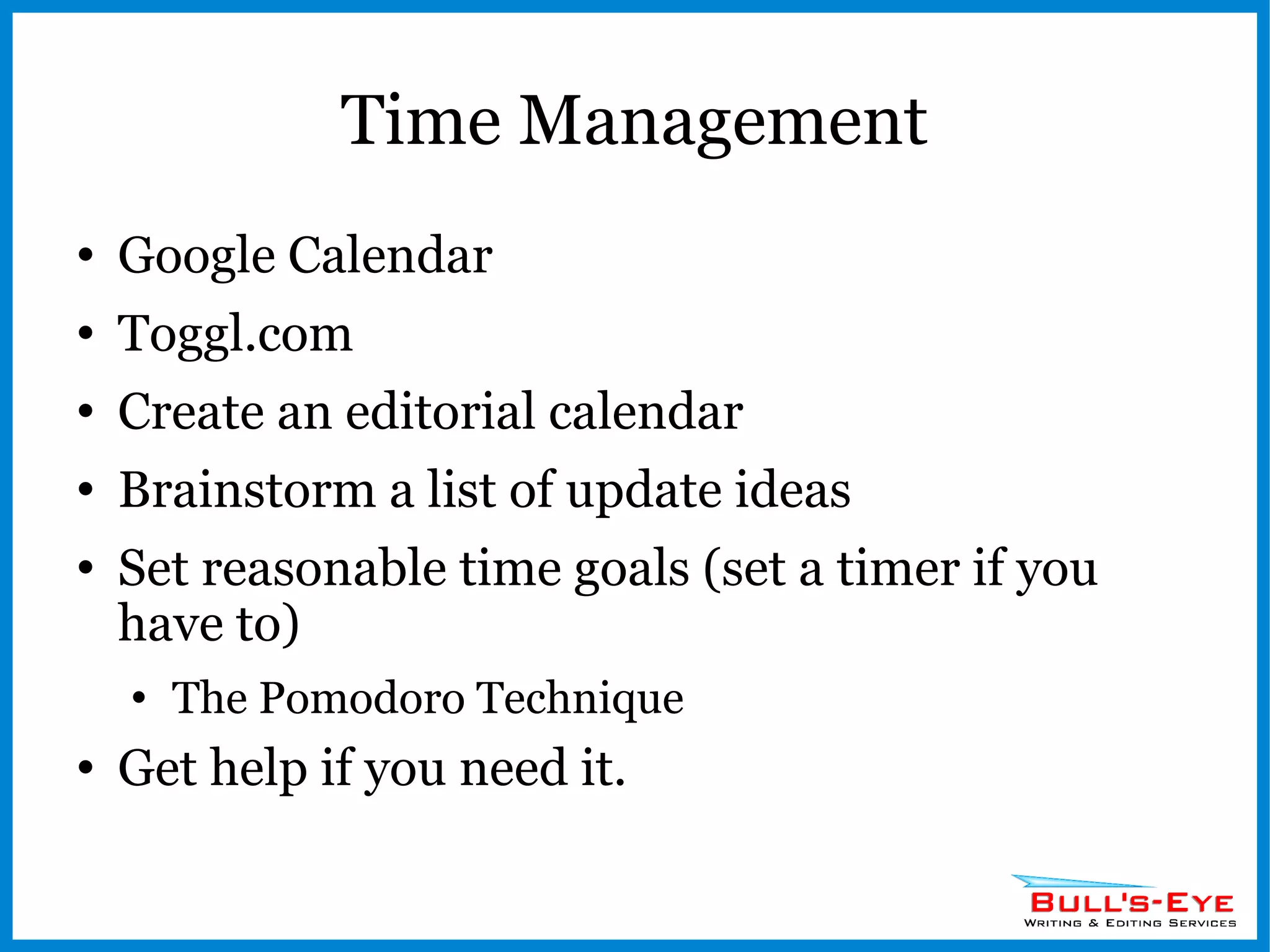 Time Management

• Google Calendar
• Toggl.com
• Create an editorial calendar
• Brainstorm a list of update ideas
• Set reasonable time goals (set a timer if you have to)
  • The Pomodoro Technique
• Get help if you need it.

BULL'S-EYE
WRITING & EDITING SERVICES